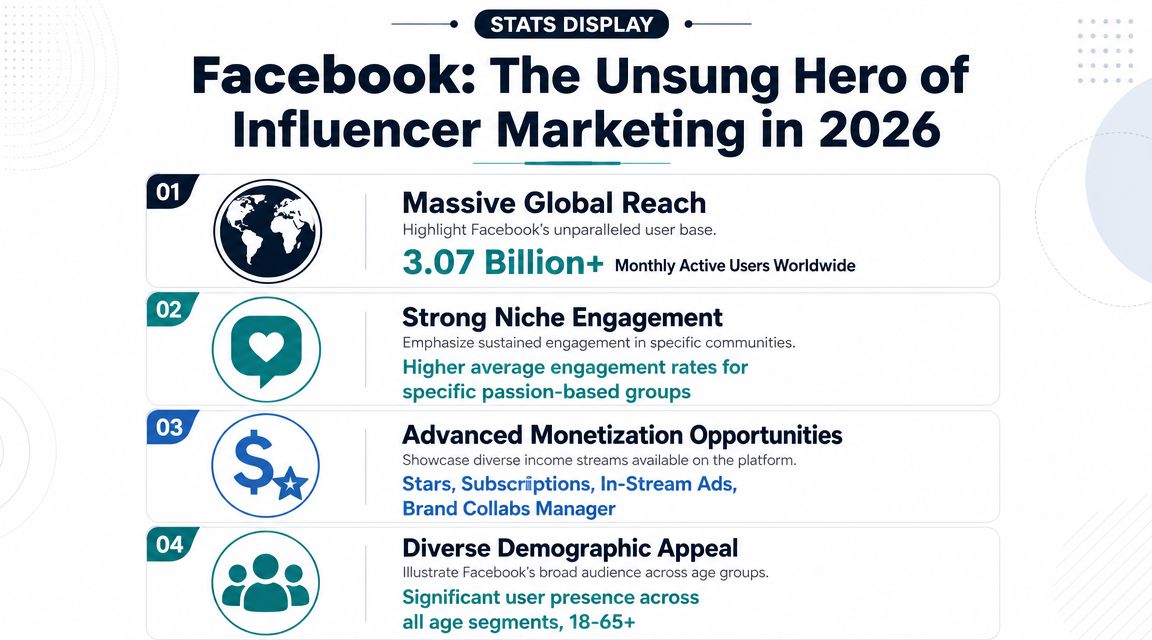 STATS DISPLAY

Facebook: The Unsung Hero of Influencer Marketing in 2026

01

Massive Global Reach

Highlight Facebook's unparalleled user base.

3.07 Billion+ Monthly Active Users Worldwide

02

Strong Niche Engagement

Emphasize sustained engagement in specific communities.

Higher average engagement rates for specific passion-based groups

03

Advanced Monetization Opportunities

Showcase diverse income streams available on the platform.

Stars, Subscriptions, In-Stream Ads, Brand Collabs Manager

04

Diverse Demographic Appeal

Illustrate Facebook's broad audience across age groups.

Significant user presence across all age segments, 18-65+